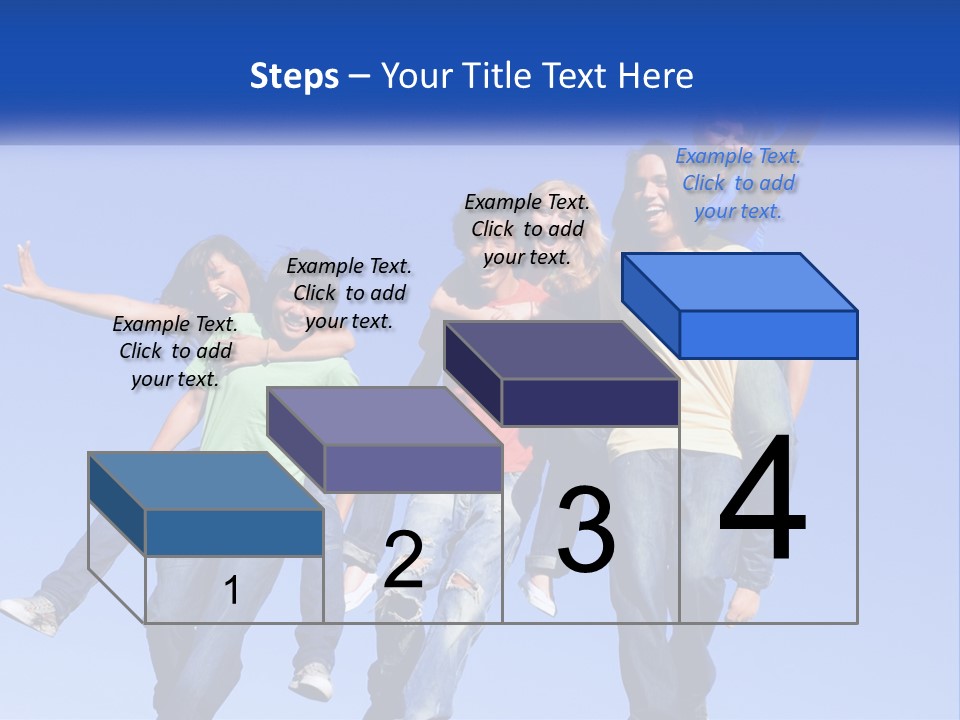 Steps – Your Title Text Here

Example Text. Click to add your text.

Example Text. Click to add your text.

Example Text. Click to add your text.

Example Text. Click to add your text.

1

2

3

4